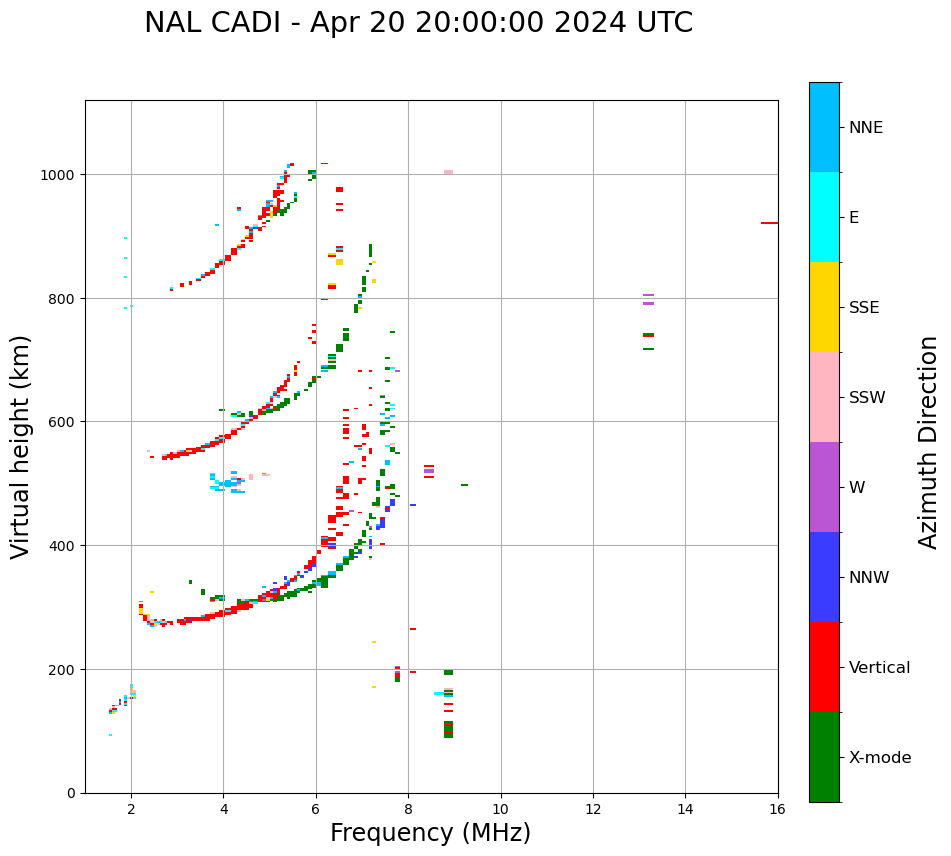 NAL CADI - Apr 20 20:00:00 2024 UTC

Virtual height (km)

1000
800
600
400
200
0

2
4
6
8
10
12
14
16

Frequency (MHz)

NNE
E
SSE
SSW
W
NNW
Vertical
X-mode

Azimuth Direction